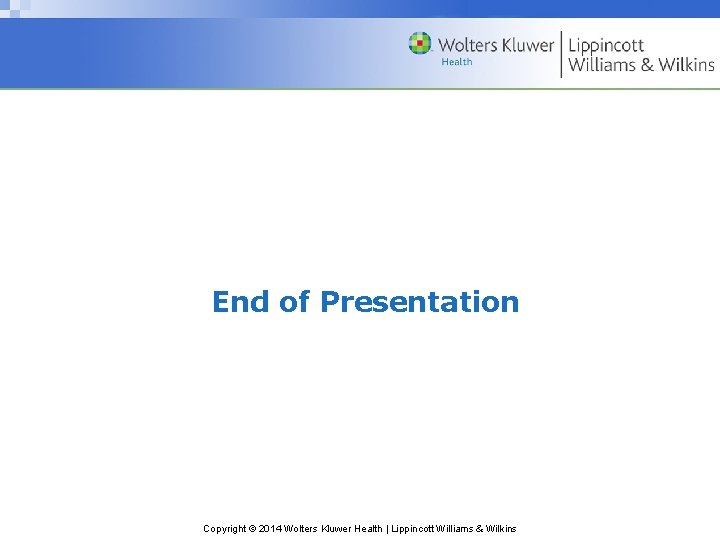 Wolters Kluwer Health | Lippincott Williams & Wilkins

End of Presentation

Copyright © 2014 Wolters Kluwer Health | Lippincott Williams & Wilkins